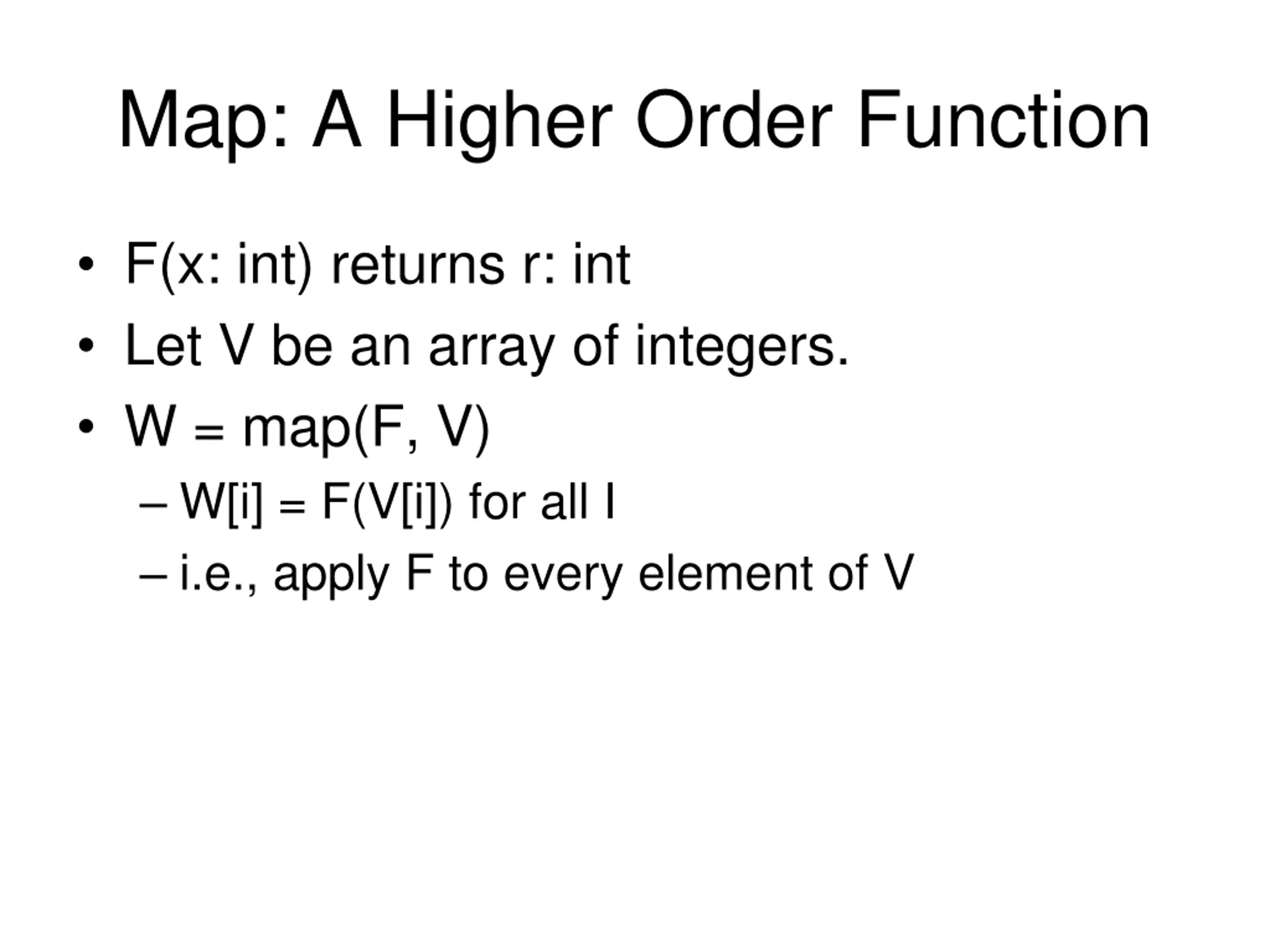 Map: A Higher Order Function

• F(x: int) returns r: int
• Let V be an array of integers.
• W = map(F, V)
  – W[i] = F(V[i]) for all I
  – i.e., apply F to every element of V